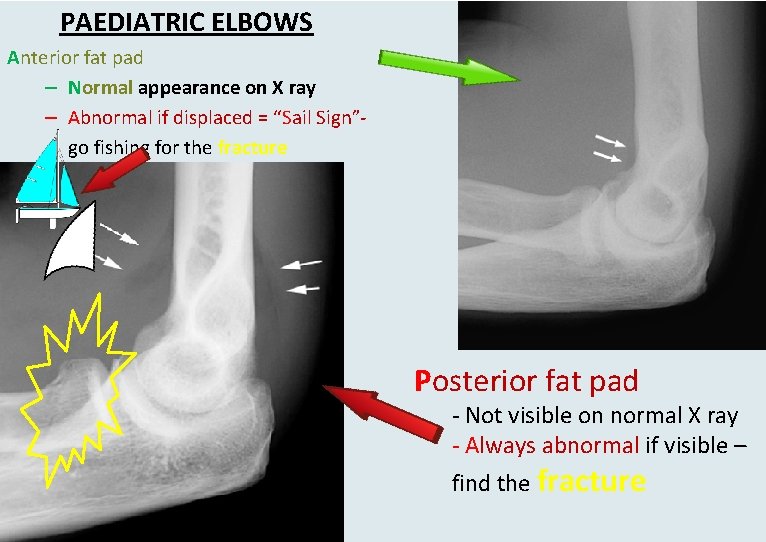 PAEDIATRIC ELBOWS

Anterior fat pad

– Normal appearance on X ray

– Abnormal if displaced = "Sail Sign"- go fishing for the fracture

Posterior fat pad

- Not visible on normal X ray

- Always abnormal if visible – find the fracture